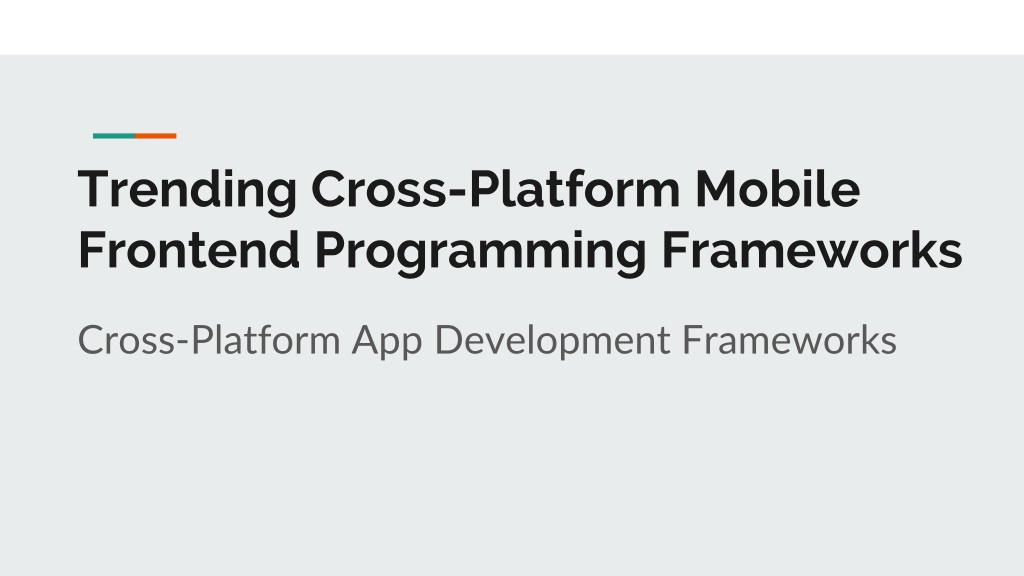 Trending Cross-Platform Mobile Frontend Programming Frameworks

Cross-Platform App Development Frameworks